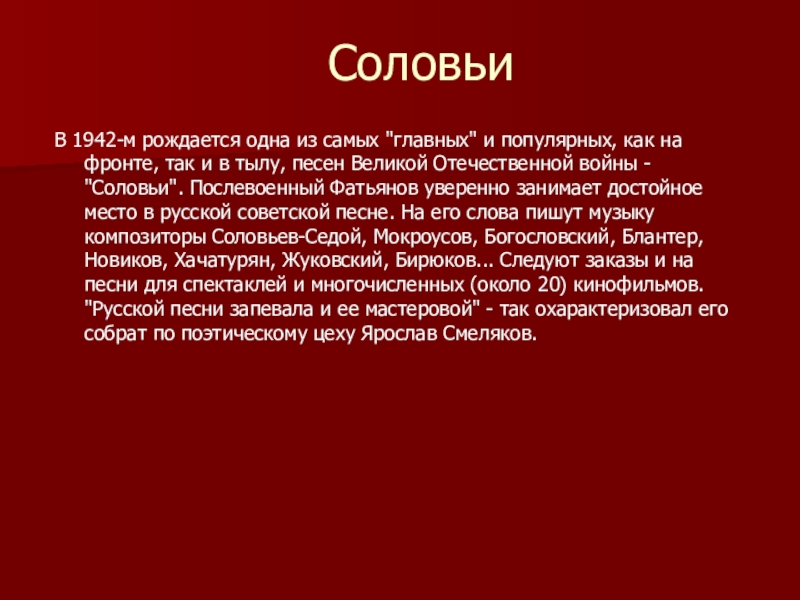 Соловьи

В 1942-м рождается одна из самых "главных" и популярных, как на фронте, так и в тылу, песен Великой Отечественной войны - "Соловьи". Послевоенный Фатьянов уверенно занимает достойное место в русской советской песне. На его слова пишут музыку композиторы Соловьев-Седой, Мокроусов, Богословский, Блантер, Новиков, Хачатурян, Жуковский, Бирюков... Следуют заказы и на песни для спектаклей и многочисленных (около 20) кинофильмов. "Русской песни запевала и ее мастеровой" - так охарактеризовал его собрат по поэтическому цеху Ярослав Смеляков.